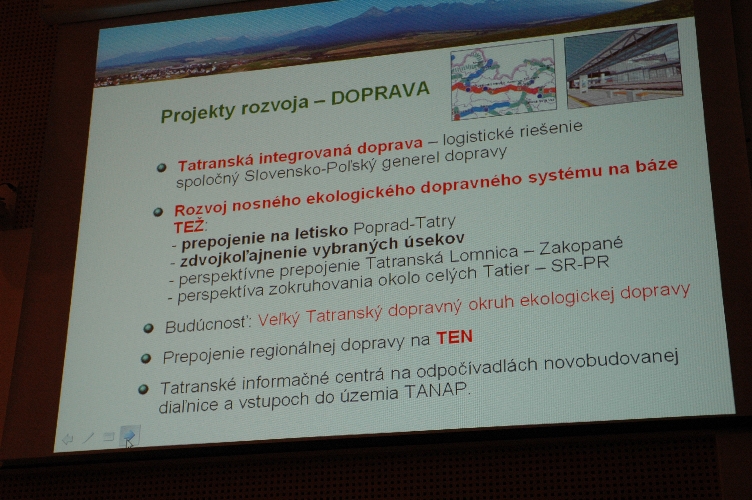 Projekty rozvoja – DOPRAVA

Tatranská integrovaná doprava – logistické riešenie spoločný Slovensko-Poľský generel dopravy

Rozvoj nosného ekologického dopravného systému na báze TEŽ:
- prepojenie na letisko Poprad-Tatry
- zdvojkoľajnenie vybraných úsekov
- perspektívne prepojenie Tatranská Lomnica – Zakopané
- perspektíva zokruhovania okolo celých Tatier – SR-PR

Budúcnosť: Veľký Tatranský dopravný okruh ekologickej dopravy

Prepojenie regionálnej dopravy na TEN

Tatranské informačné centrá na odpočívadlách novobudovanej diaľnice a vstupoch do územia TANAP.